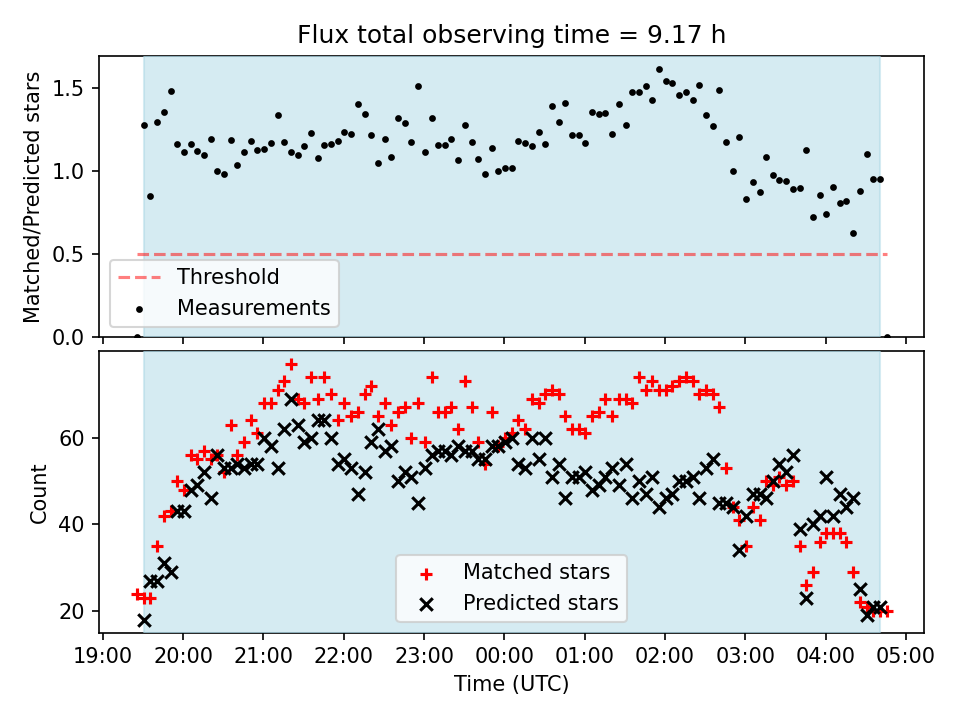 Flux total observing time = 9.17 h

Matched/Predicted stars

1.5
1.0
0.5
0.0

Threshold
Measurements

Count

60
40
20

Matched stars
Predicted stars

19:00 20:00 21:00 22:00 23:00 00:00 01:00 02:00 03:00 04:00 05:00

Time (UTC)